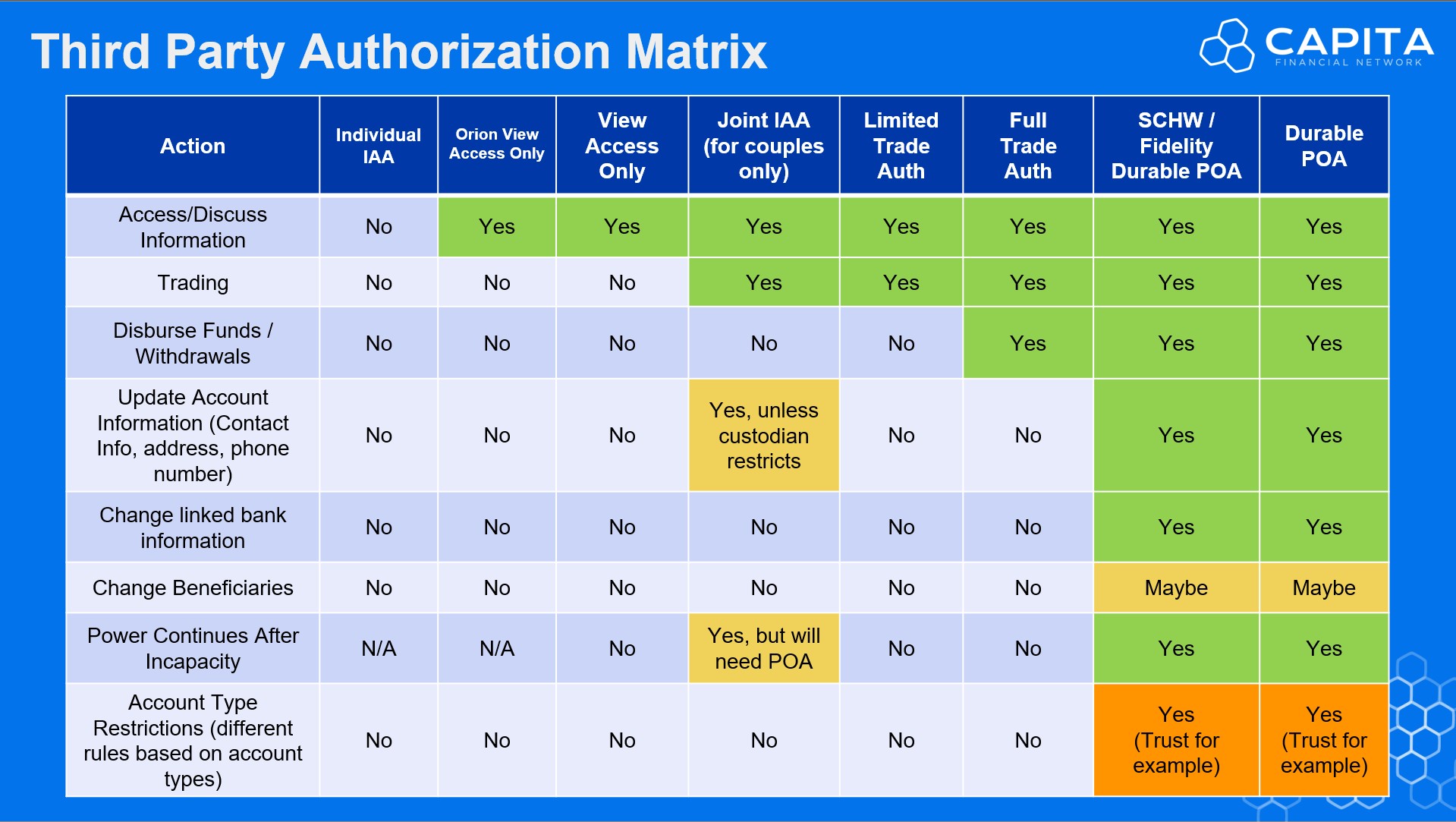 Third Party Authorization Matrix

CAPITA
FINANCIAL NETWORK

| Action | Individual IAA | Orion View Access Only | View Access Only | Joint IAA (for couples only) | Limited Trade Auth | Full Trade Auth | SCHW / Fidelity Durable POA | Durable POA |
|---|---|---|---|---|---|---|---|---|
| Access/Discuss Information | No | Yes | Yes | Yes | Yes | Yes | Yes | Yes |
| Trading | No | No | No | Yes | Yes | Yes | Yes | Yes |
| Disburse Funds / Withdrawals | No | No | No | No | No | Yes | Yes | Yes |
| Update Account Information (Contact Info, address, phone number) | No | No | No | Yes, unless custodian restricts | No | No | Yes | Yes |
| Change linked bank information | No | No | No | No | No | No | Yes | Yes |
| Change Beneficiaries | No | No | No | No | No | No | Maybe | Maybe |
| Power Continues After Incapacity | N/A | N/A | No | Yes, but will need POA | No | No | Yes | Yes |
| Account Type Restrictions (different rules based on account types) | No | No | No | No | No | No | Yes (Trust for example) | Yes (Trust for example) |